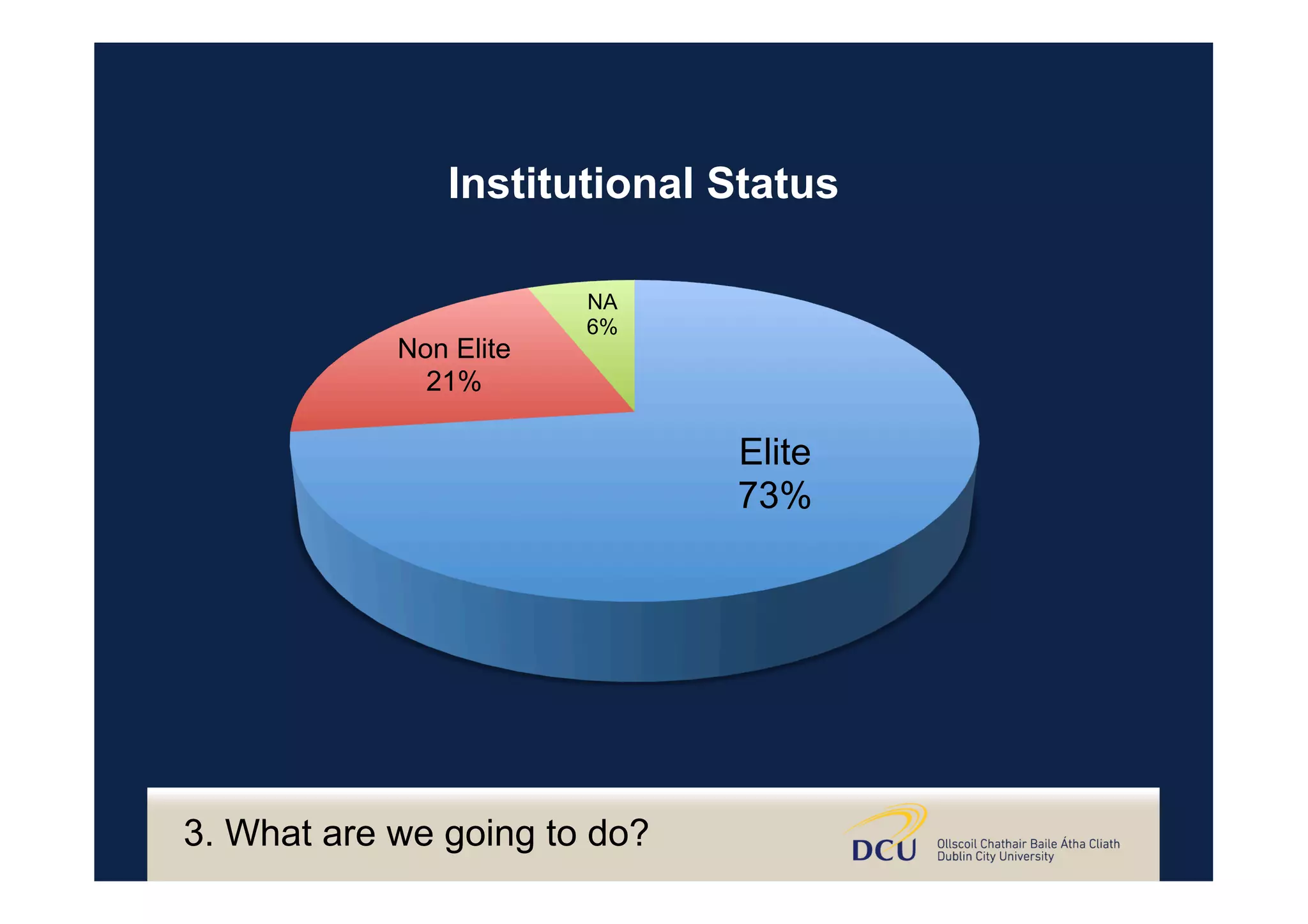 Institutional Status

NA
6%

Non Elite
21%

Elite
73%

3. What are we going to do?

DCU Ollscoil Chathair Baile Átha Cliath
Dublin City University